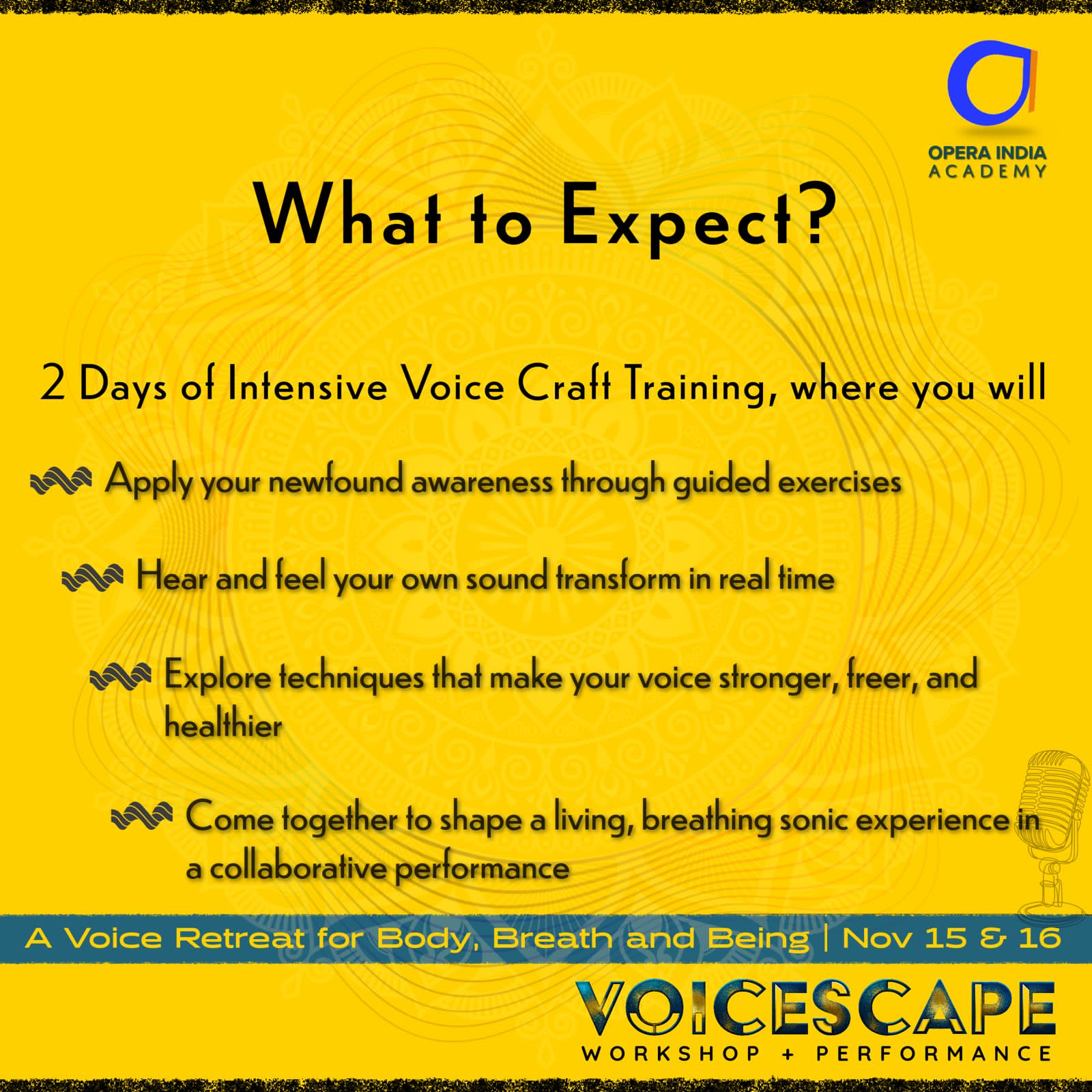 OPERA INDIA ACADEMY

What to Expect?

2 Days of Intensive Voice Craft Training, where you will

Apply your newfound awareness through guided exercises

Hear and feel your own sound transform in real time

Explore techniques that make your voice stronger, freer, and healthier

Come together to shape a living, breathing sonic experience in a collaborative performance

A Voice Retreat for Body, Breath and Being | Nov 15 & 16

VOICESCAPE
WORKSHOP + PERFORMANCE